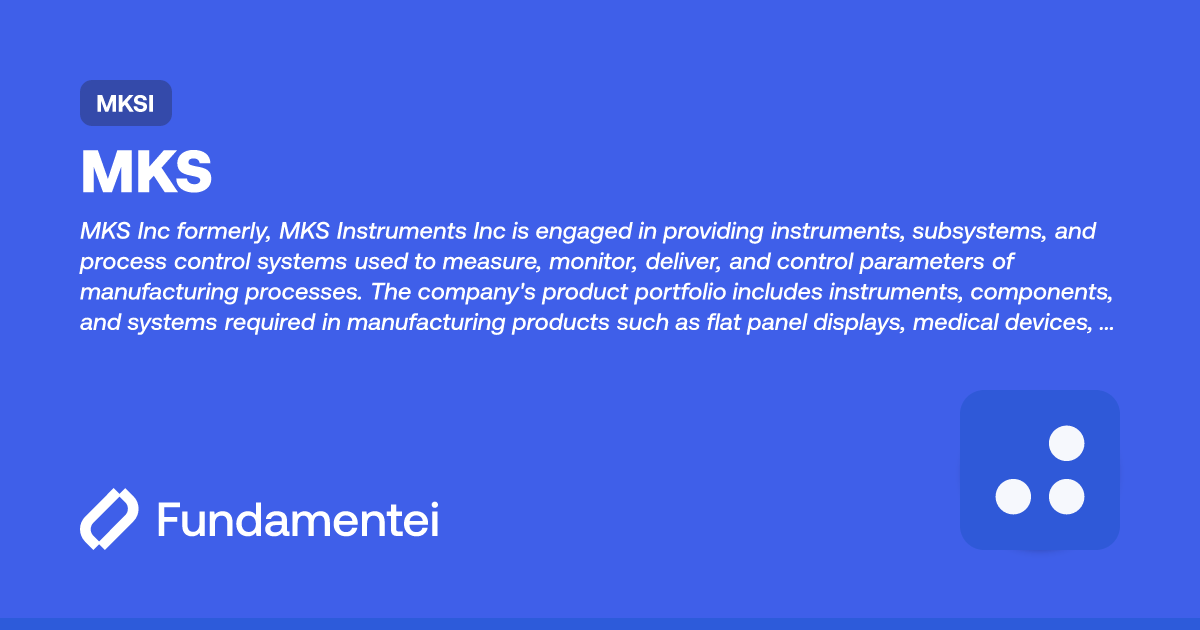 MKSI

MKS

MKS Inc formerly, MKS Instruments Inc is engaged in providing instruments, subsystems, and process control systems used to measure, monitor, deliver, and control parameters of manufacturing processes. The company's product portfolio includes instruments, components, and systems required in manufacturing products such as flat panel displays, medical devices, ...

Fundamentei